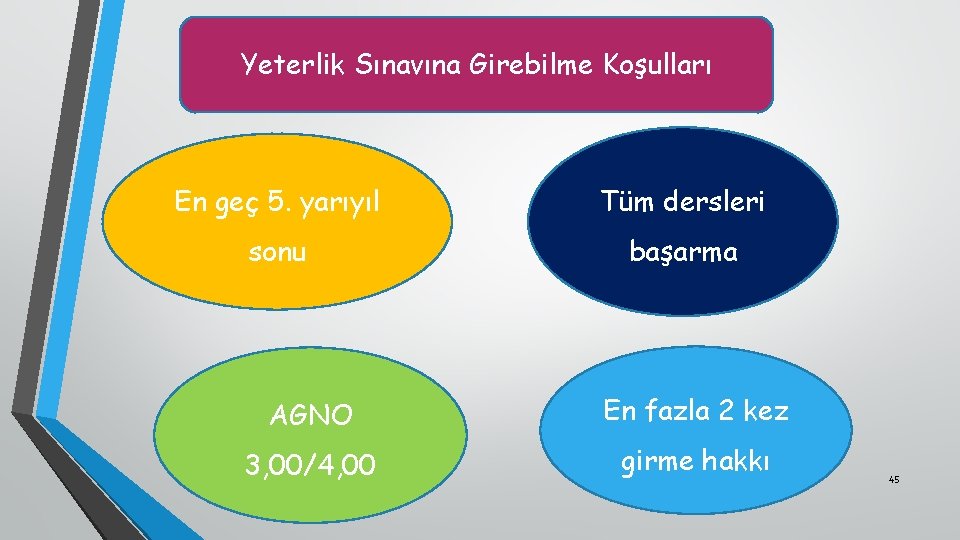 Yeterlik Sınavına Girebilme Koşulları

En geç 5. yarıyıl sonu

Tüm dersleri başarma

AGNO 3,00/4,00

En fazla 2 kez girme hakkı

45